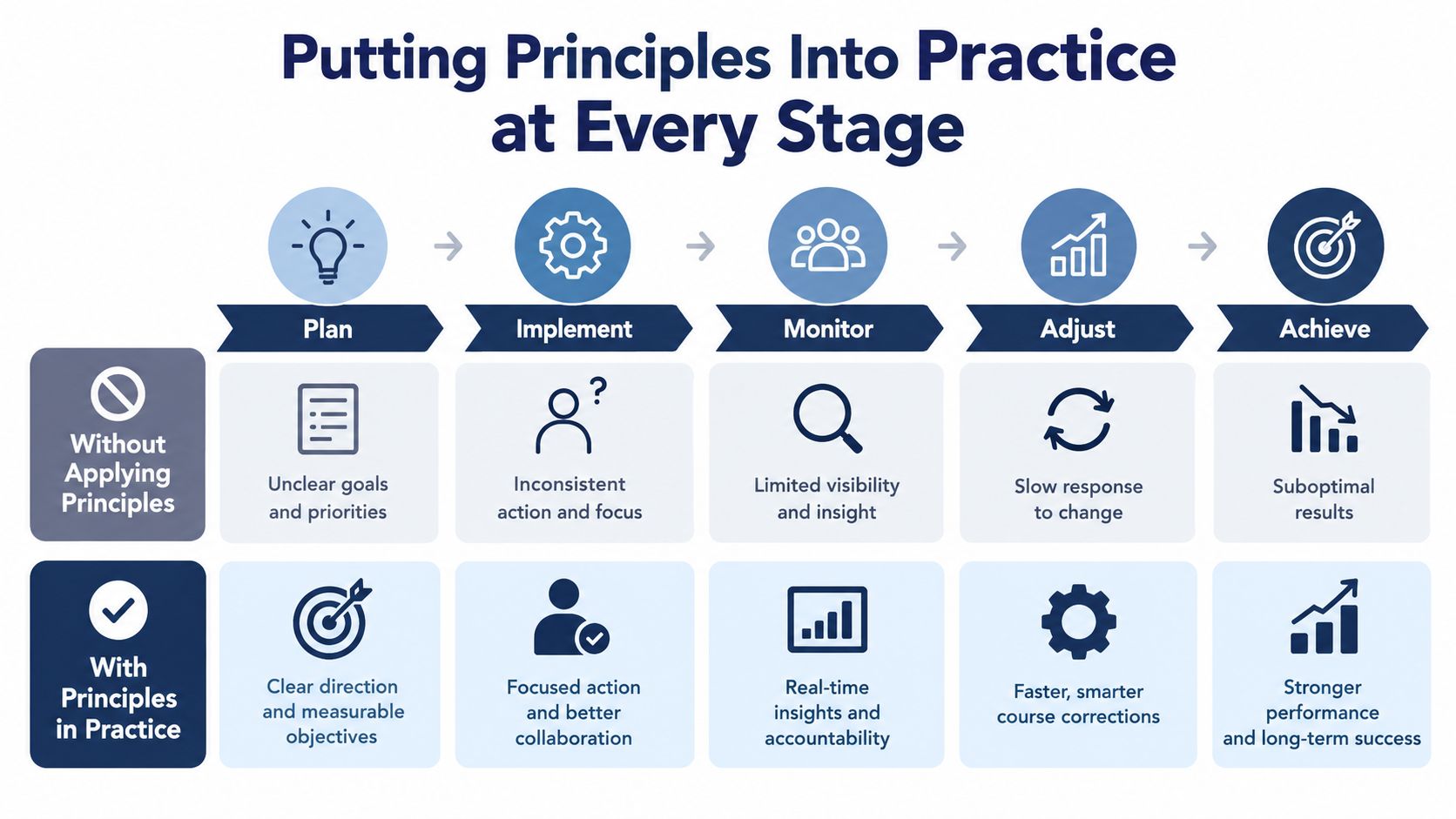 Putting Principles Into Practice at Every Stage

|  | Plan | Implement | Monitor | Adjust | Achieve |
|---|---|---|---|---|---|
| Without Applying Principles | Unclear goals and priorities | Inconsistent action and focus | Limited visibility and insight | Slow response to change | Suboptimal results |
| With Principles in Practice | Clear direction and measurable objectives | Focused action and better collaboration | Real-time insights and accountability | Faster, smarter course corrections | Stronger performance and long-term success |